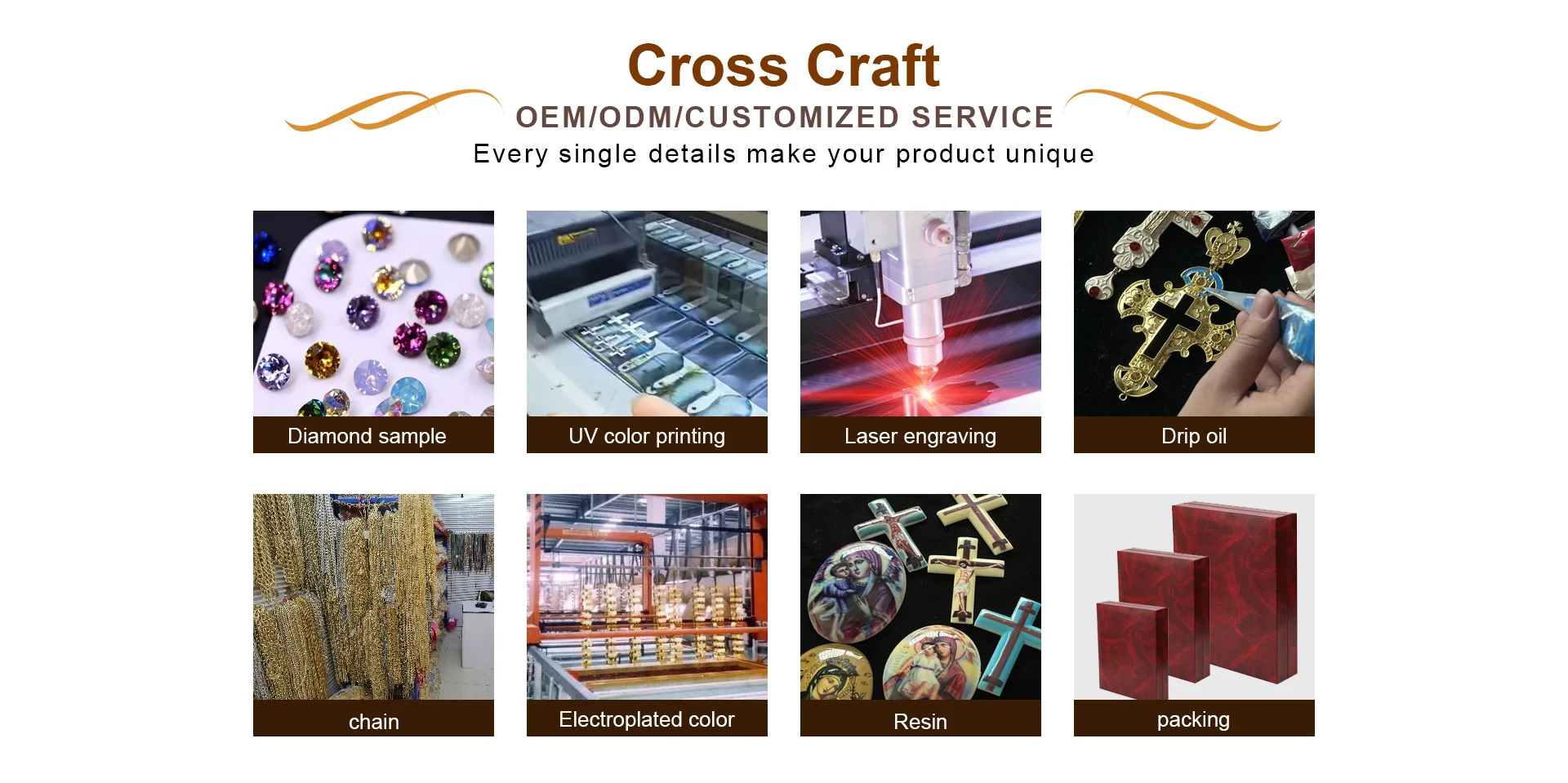 Cross Craft
OEM/ODM/CUSTOMIZED SERVICE
Every single details make your product unique

Diamond sample
UV color printing
Laser engraving
Drip oil

chain
Electroplated color
Resin
packing